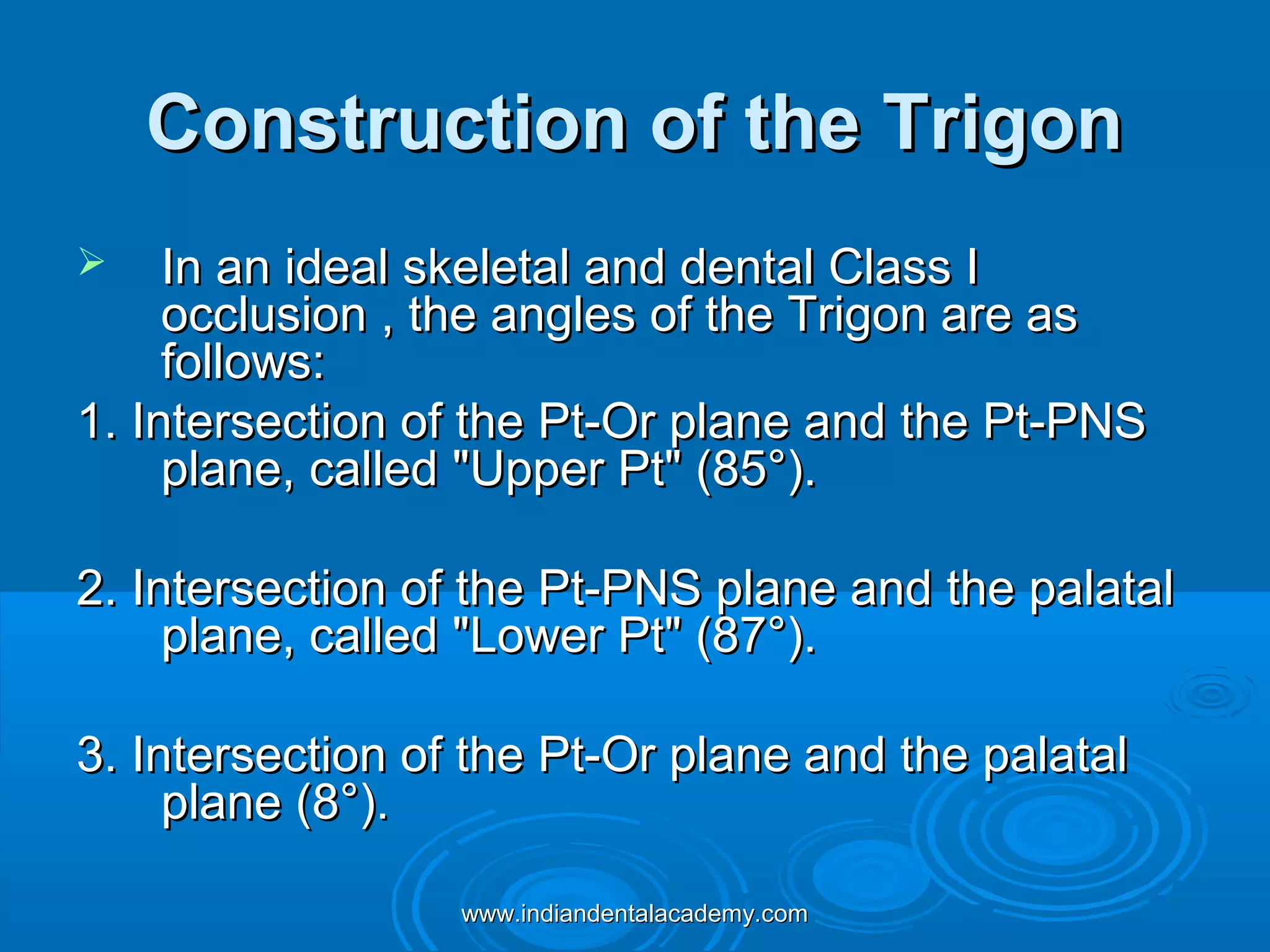 Construction of the Trigon

➢ In an ideal skeletal and dental Class I occlusion , the angles of the Trigon are as follows:

1. Intersection of the Pt-Or plane and the Pt-PNS plane, called "Upper Pt" (85°).

2. Intersection of the Pt-PNS plane and the palatal plane, called "Lower Pt" (87°).

3. Intersection of the Pt-Or plane and the palatal plane (8°).

www.indiandentalacademy.com